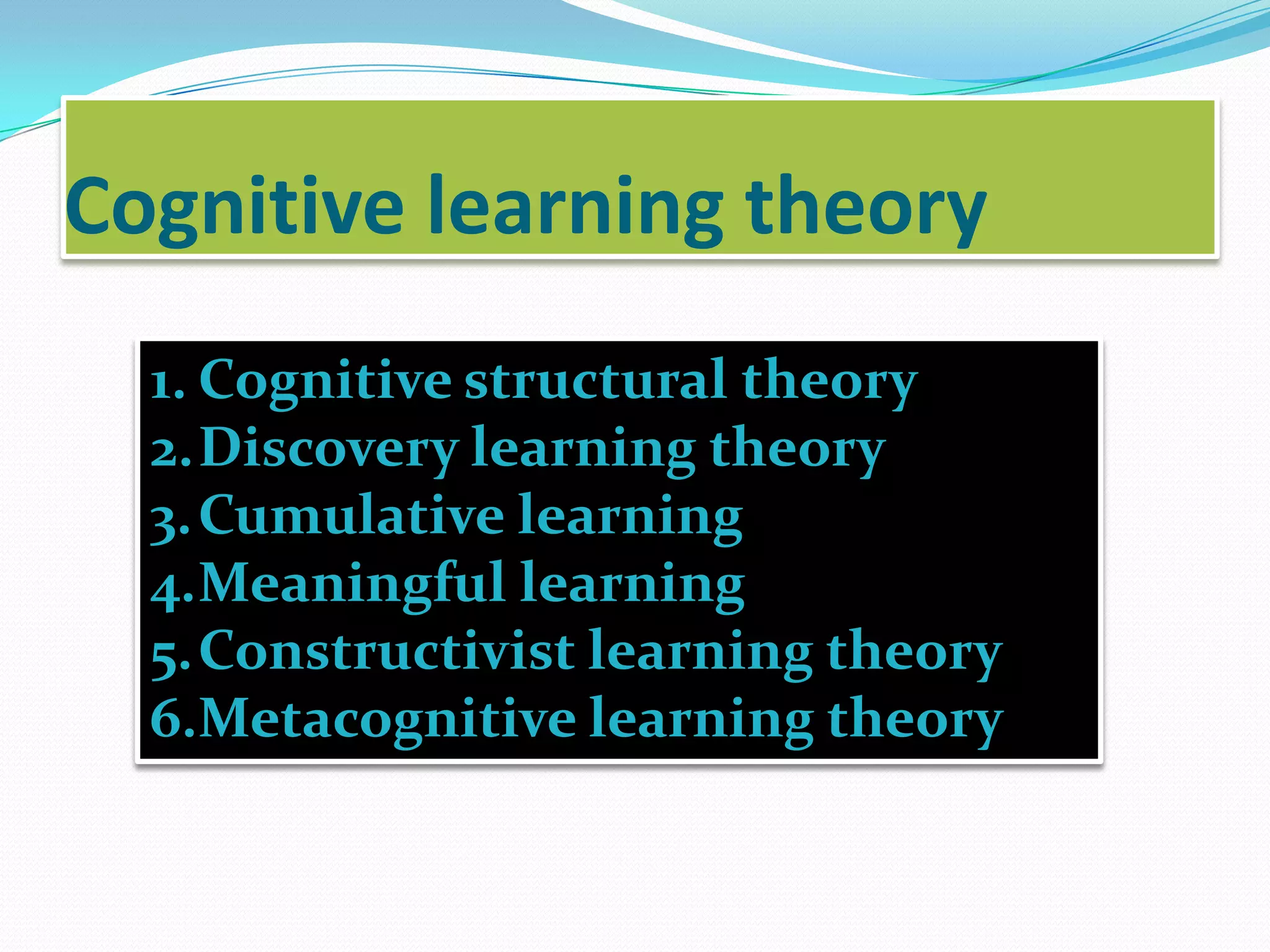 Cognitive learning theory

1. Cognitive structural theory
2. Discovery learning theory
3. Cumulative learning
4. Meaningful learning
5. Constructivist learning theory
6. Metacognitive learning theory